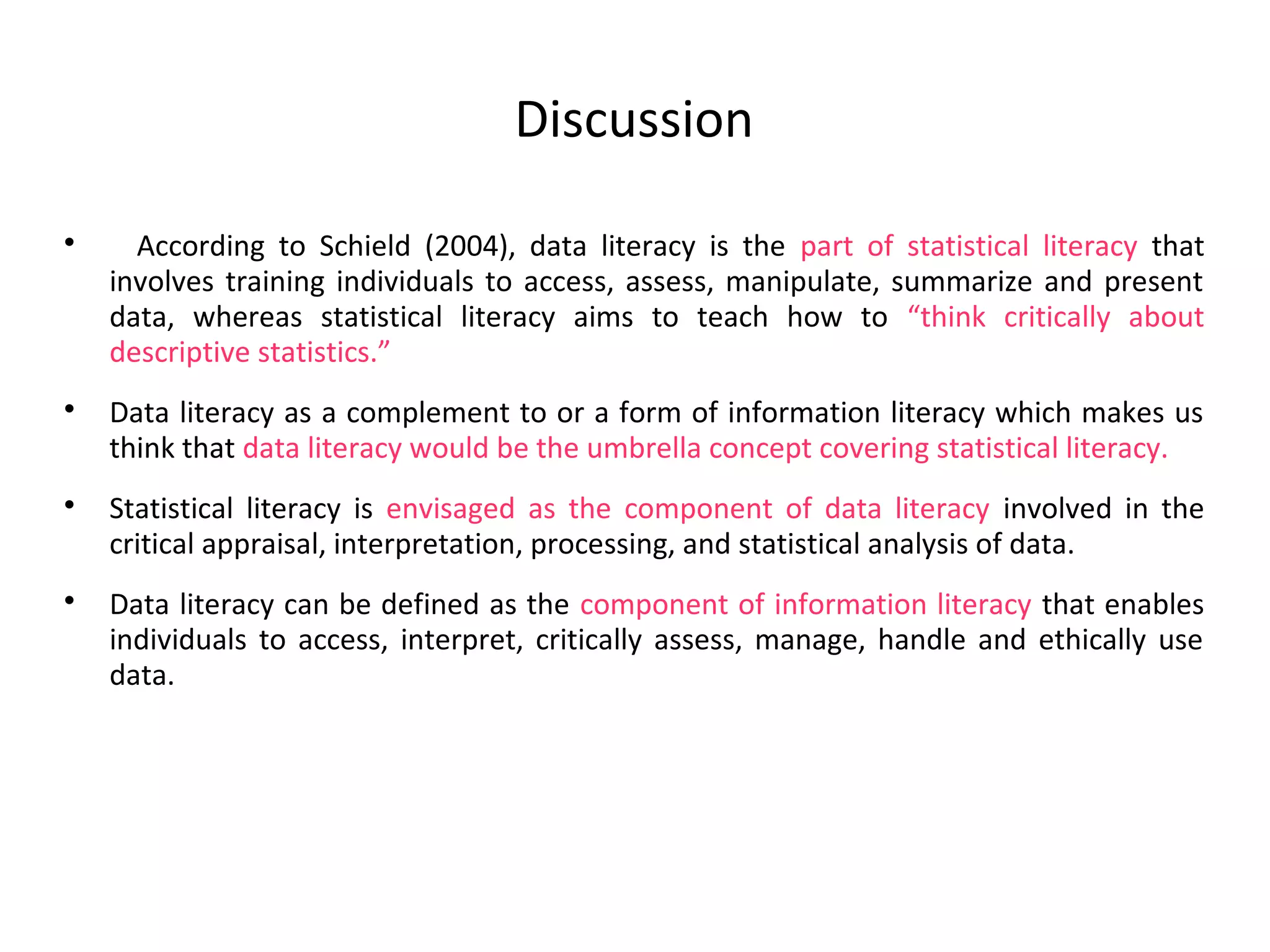 Discussion

• According to Schield (2004), data literacy is the part of statistical literacy that involves training individuals to access, assess, manipulate, summarize and present data, whereas statistical literacy aims to teach how to “think critically about descriptive statistics.”

• Data literacy as a complement to or a form of information literacy which makes us think that data literacy would be the umbrella concept covering statistical literacy.

• Statistical literacy is envisaged as the component of data literacy involved in the critical appraisal, interpretation, processing, and statistical analysis of data.

• Data literacy can be defined as the component of information literacy that enables individuals to access, interpret, critically assess, manage, handle and ethically use data.